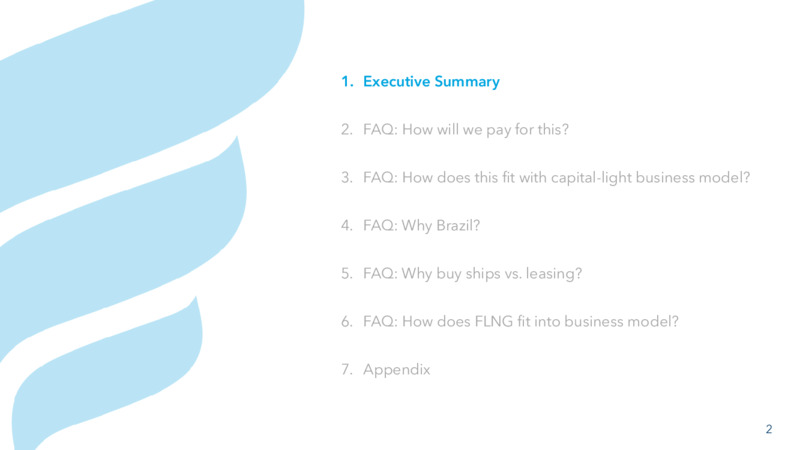 1. Executive Summary

2. FAQ: How will we pay for this?

3. FAQ: How does this fit with capital-light business model?

4. FAQ: Why Brazil?

5. FAQ: Why buy ships vs. leasing?

6. FAQ: How does FLNG fit into business model?

7. Appendix

2